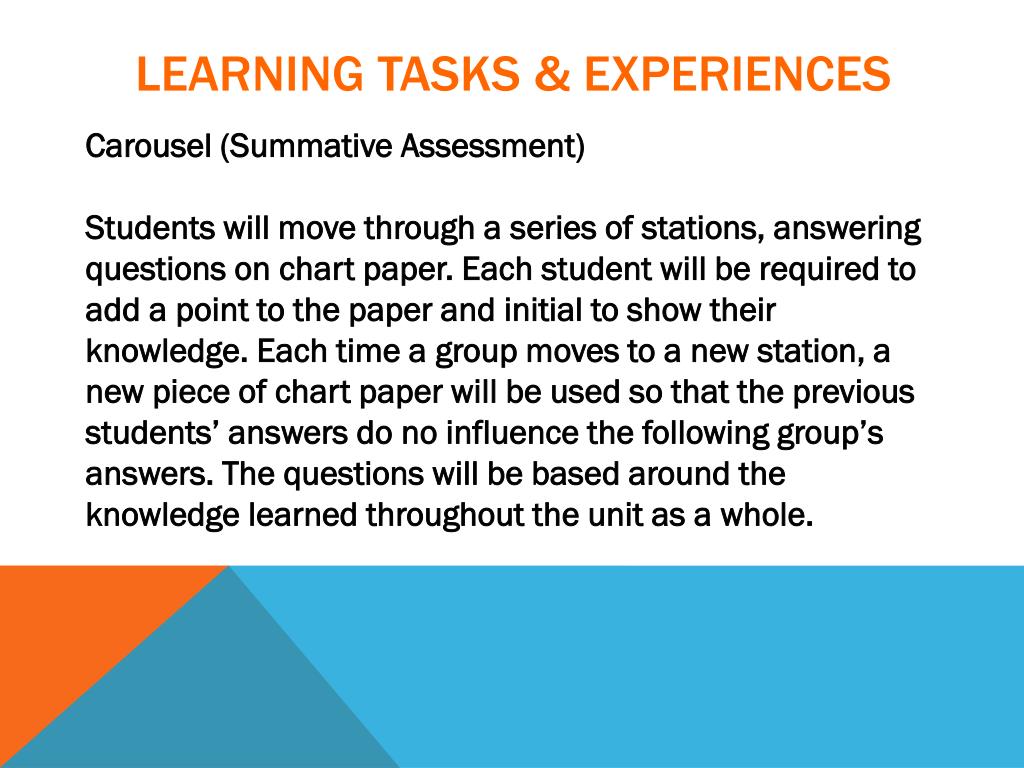 LEARNING TASKS & EXPERIENCES

Carousel (Summative Assessment)

Students will move through a series of stations, answering questions on chart paper. Each student will be required to add a point to the paper and initial to show their knowledge. Each time a group moves to a new station, a new piece of chart paper will be used so that the previous students' answers do no influence the following group's answers. The questions will be based around the knowledge learned throughout the unit as a whole.